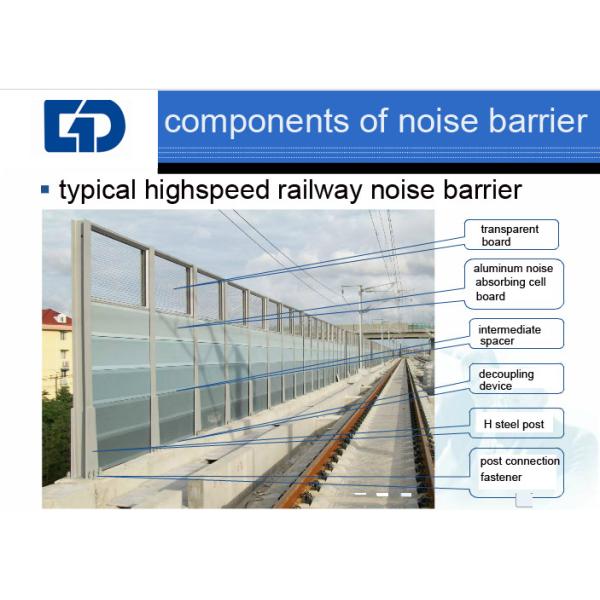 components of noise barrier

▪ typical highspeed railway noise barrier

transparent board

aluminum noise absorbing cell board

intermediate spacer

decoupling device

H steel post

post connection fastener